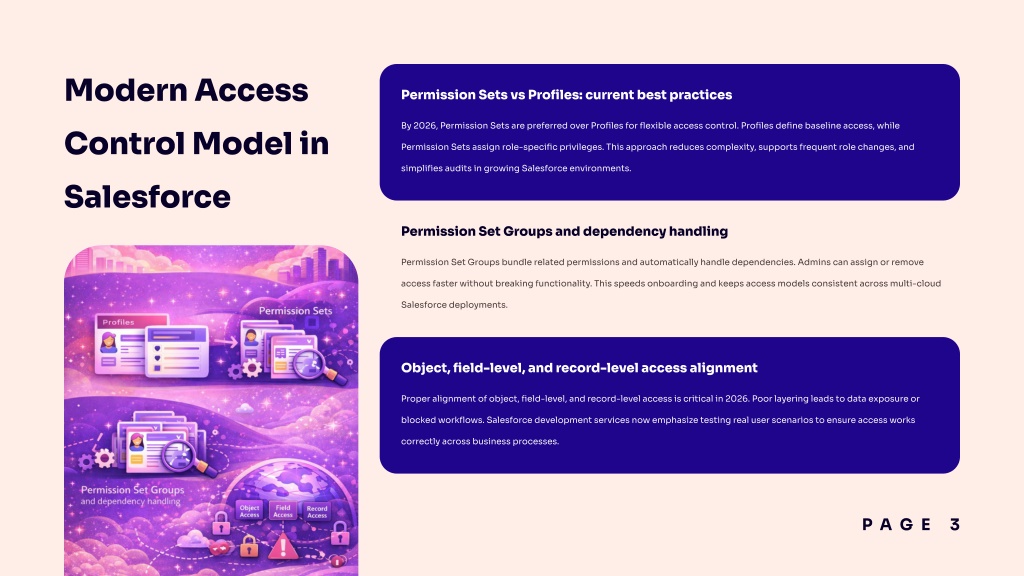 Modern Access Control Model in Salesforce

Profiles

Permission Sets

Permission Set Groups
and dependency handling

Object Access

Field Access

Record Access

Permission Sets vs Profiles: current best practices

By 2026, Permission Sets are preferred over Profiles for flexible access control. Profiles define baseline access, while Permission Sets assign role-specific privileges. This approach reduces complexity, supports frequent role changes, and simplifies audits in growing Salesforce environments.

Permission Set Groups and dependency handling

Permission Set Groups bundle related permissions and automatically handle dependencies. Admins can assign or remove access faster without breaking functionality. This speeds onboarding and keeps access models consistent across multi-cloud Salesforce deployments.

Object, field-level, and record-level access alignment

Proper alignment of object, field-level, and record-level access is critical in 2026. Poor layering leads to data exposure or blocked workflows. Salesforce development services now emphasize testing real user scenarios to ensure access works correctly across business processes.

PAGE 3